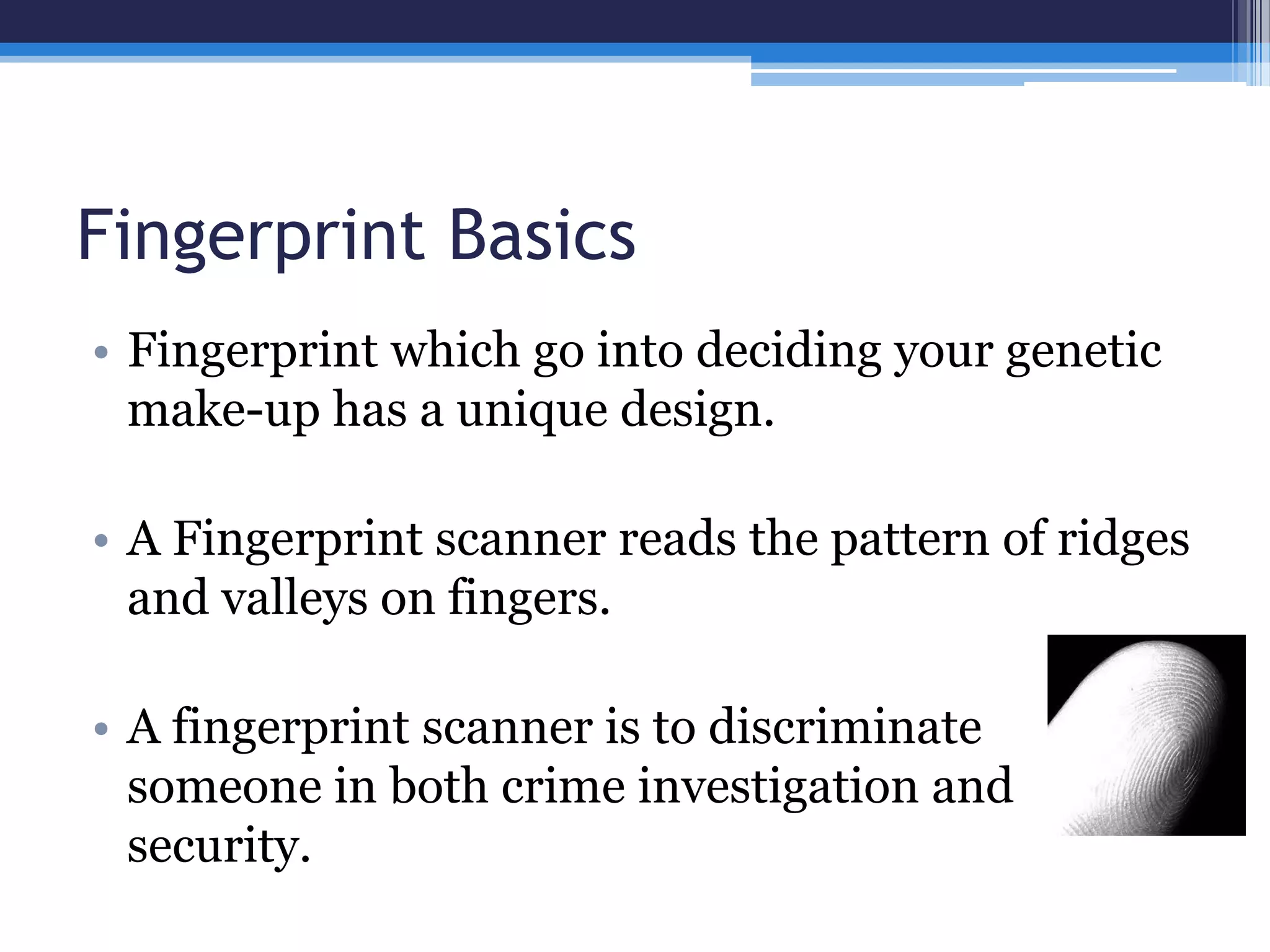 Fingerprint Basics

• Fingerprint which go into deciding your genetic make-up has a unique design.

• A Fingerprint scanner reads the pattern of ridges and valleys on fingers.

• A fingerprint scanner is to discriminate someone in both crime investigation and security.